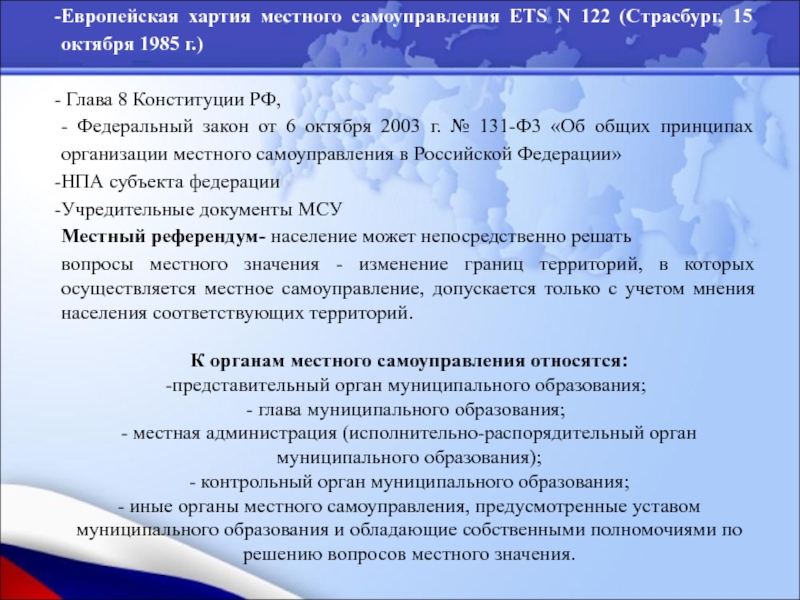 -Европейская хартия местного самоуправления ETS N 122 (Страсбург, 15 октября 1985 г.)

- Глава 8 Конституции РФ,

- Федеральный закон от 6 октября 2003 г. № 131-ФЗ «Об общих принципах организации местного самоуправления в Российской Федерации»

-НПА субъекта федерации

-Учредительные документы МСУ

Местный референдум- население может непосредственно решать вопросы местного значения - изменение границ территорий, в которых осуществляется местное самоуправление, допускается только с учетом мнения населения соответствующих территорий.

К органам местного самоуправления относятся:
-представительный орган муниципального образования;
- глава муниципального образования;
- местная администрация (исполнительно-распорядительный орган муниципального образования);
- контрольный орган муниципального образования;
- иные органы местного самоуправления, предусмотренные уставом муниципального образования и обладающие собственными полномочиями по решению вопросов местного значения.